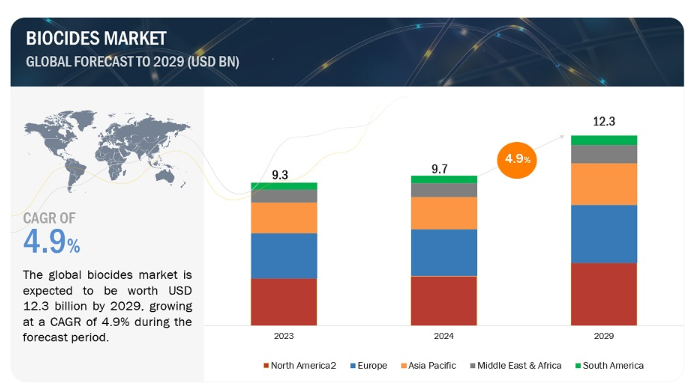 BIOCIDES MARKET
GLOBAL FORECAST TO 2029 (USD BN)

CAGR OF
4.9%

The global biocides market is expected to be worth USD 12.3 billion by 2029, growing at a CAGR of 4.9% during the forecast period.

9.3
9.7
4.9%
12.3

2023
2024
2029

North America2
Europe
Asia Pacific
Middle East & Africa
South America